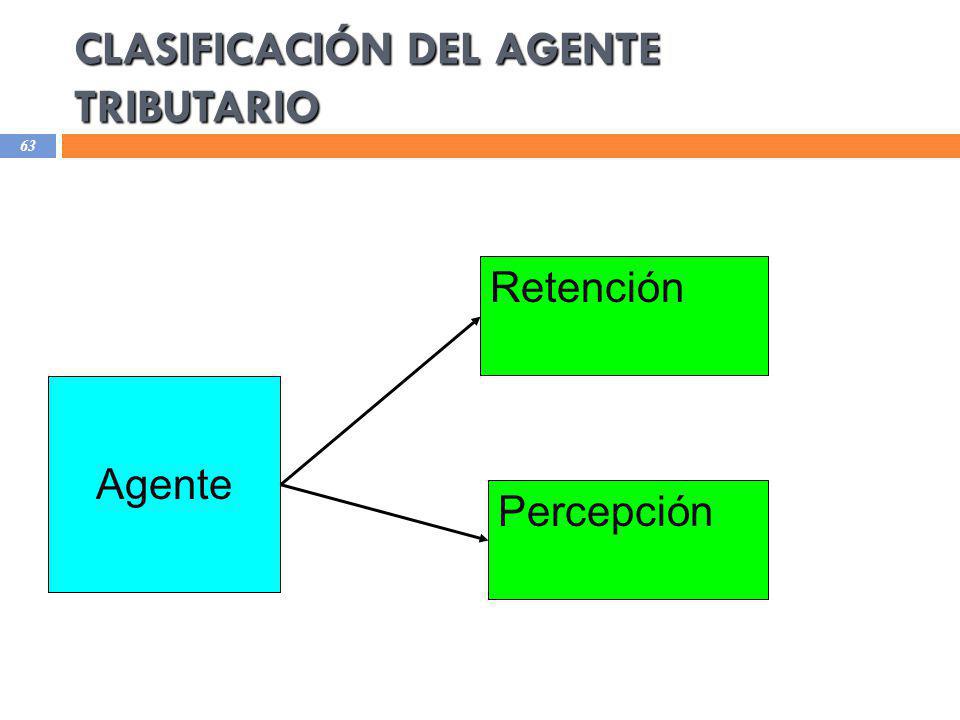 CLASIFICACIÓN DEL AGENTE TRIBUTARIO

63

Agente

Retención

Percepción